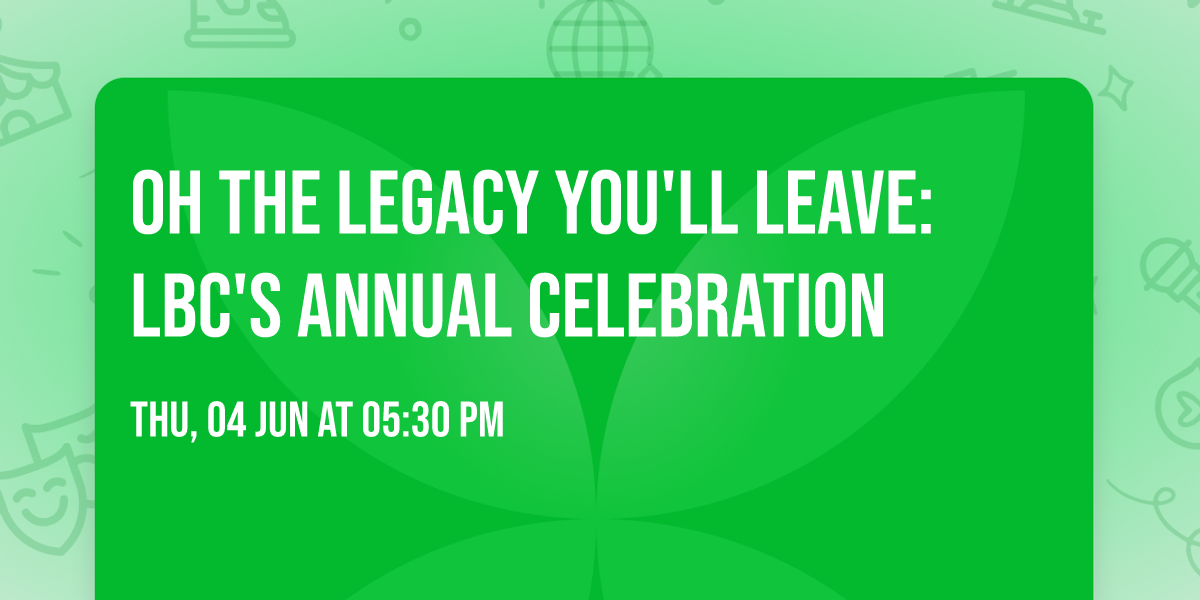 OH THE LEGACY YOU'LL LEAVE: LBC'S ANNUAL CELEBRATION

THU, 04 JUN AT 05:30 PM